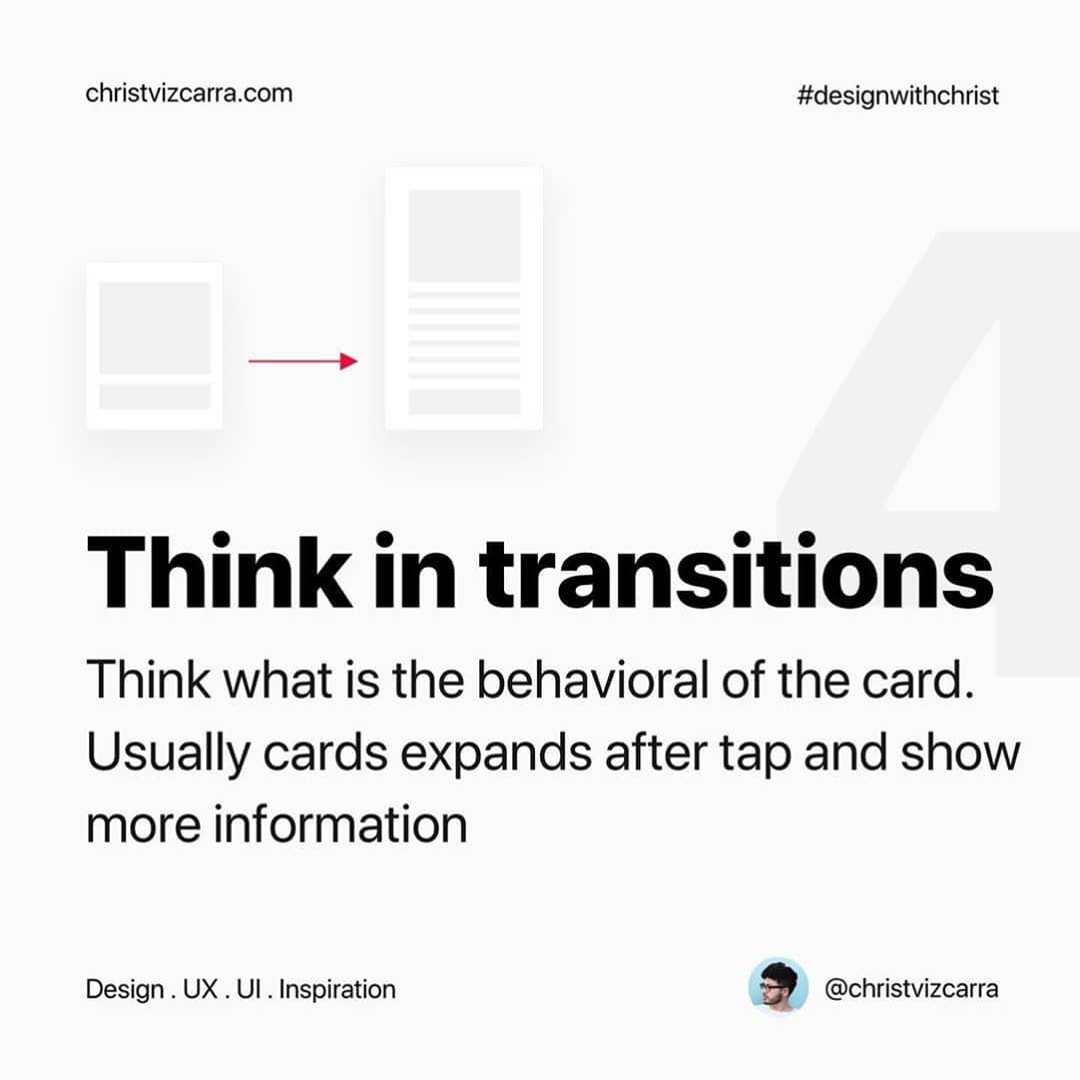 christvizcarra.com

#designwithchrist

4

Think in transitions

Think what is the behavioral of the card. Usually cards expands after tap and show more information

Design . UX . UI . Inspiration

@christvizcarra